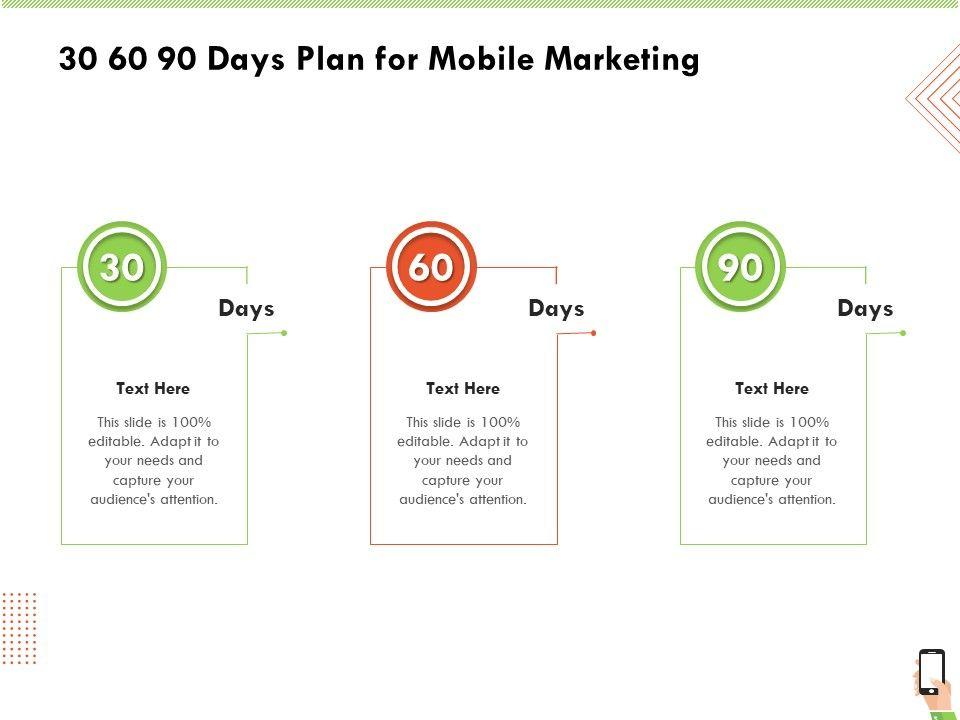 30 60 90 Days Plan for Mobile Marketing

30

Days

Text Here

This slide is 100% editable. Adapt it to your needs and capture your audience's attention.

60

Days

Text Here

This slide is 100% editable. Adapt it to your needs and capture your audience's attention.

90

Days

Text Here

This slide is 100% editable. Adapt it to your needs and capture your audience's attention.